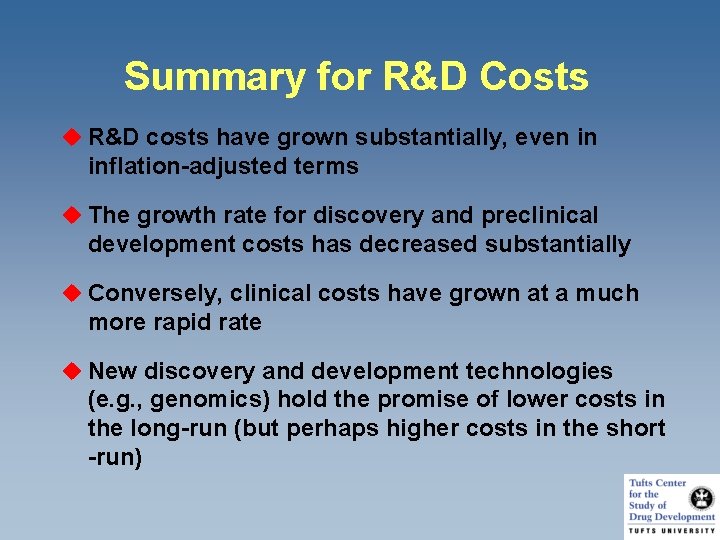 Summary for R&D Costs

◆ R&D costs have grown substantially, even in inflation-adjusted terms

◆ The growth rate for discovery and preclinical development costs has decreased substantially

◆ Conversely, clinical costs have grown at a much more rapid rate

◆ New discovery and development technologies (e.g., genomics) hold the promise of lower costs in the long-run (but perhaps higher costs in the short -run)

Tufts Center for the Study of Drug Development
TUFTS UNIVERSITY